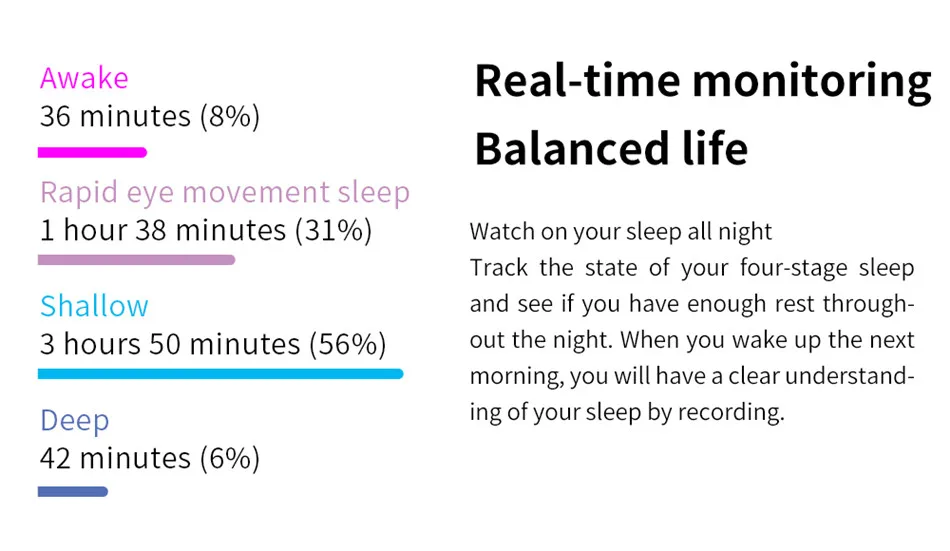 Awake
36 minutes (8%)

Rapid eye movement sleep
1 hour 38 minutes (31%)

Shallow
3 hours 50 minutes (56%)

Deep
42 minutes (6%)

Real-time monitoring
Balanced life

Watch on your sleep all night
Track the state of your four-stage sleep and see if you have enough rest throughout the night. When you wake up the next morning, you will have a clear understanding of your sleep by recording.